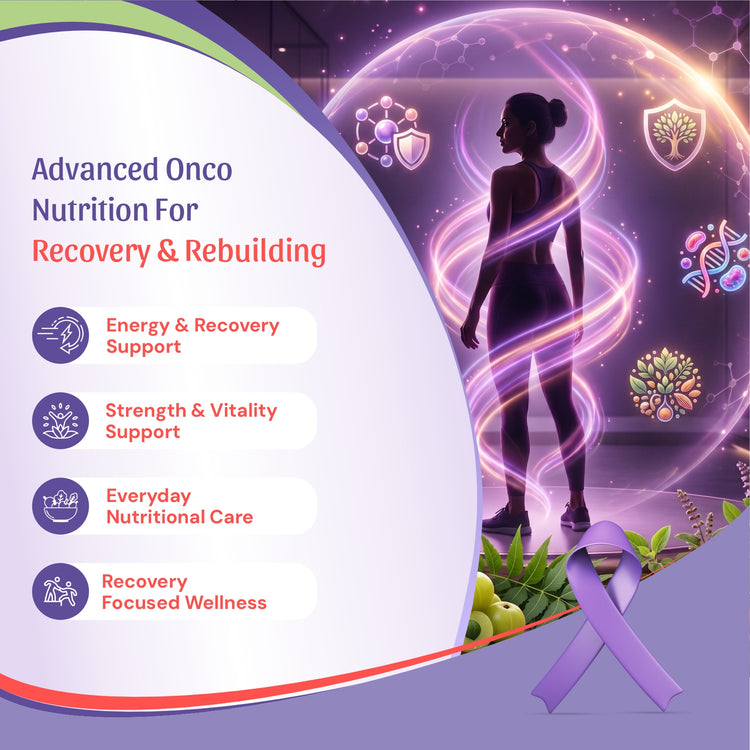 Advanced Onco Nutrition For Recovery & Rebuilding

Energy & Recovery Support

Strength & Vitality Support

Everyday Nutritional Care

Recovery Focused Wellness